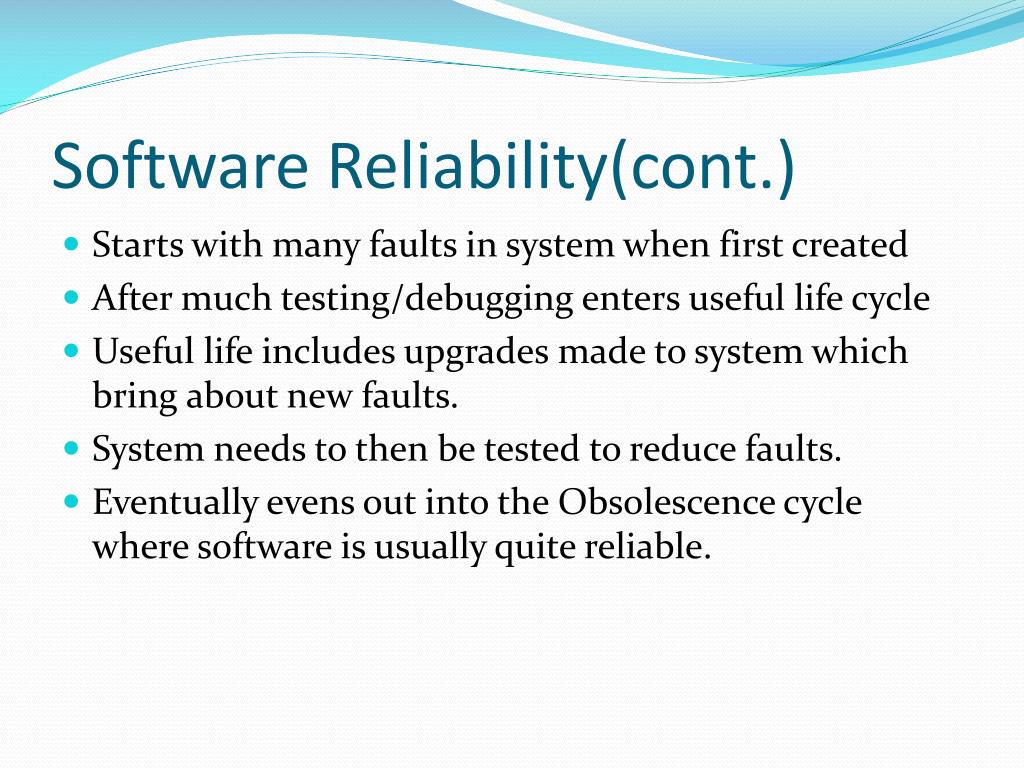 Software Reliability(cont.)

- Starts with many faults in system when first created
- After much testing/debugging enters useful life cycle
- Useful life includes upgrades made to system which bring about new faults.
- System needs to then be tested to reduce faults.
- Eventually evens out into the Obsolescence cycle where software is usually quite reliable.